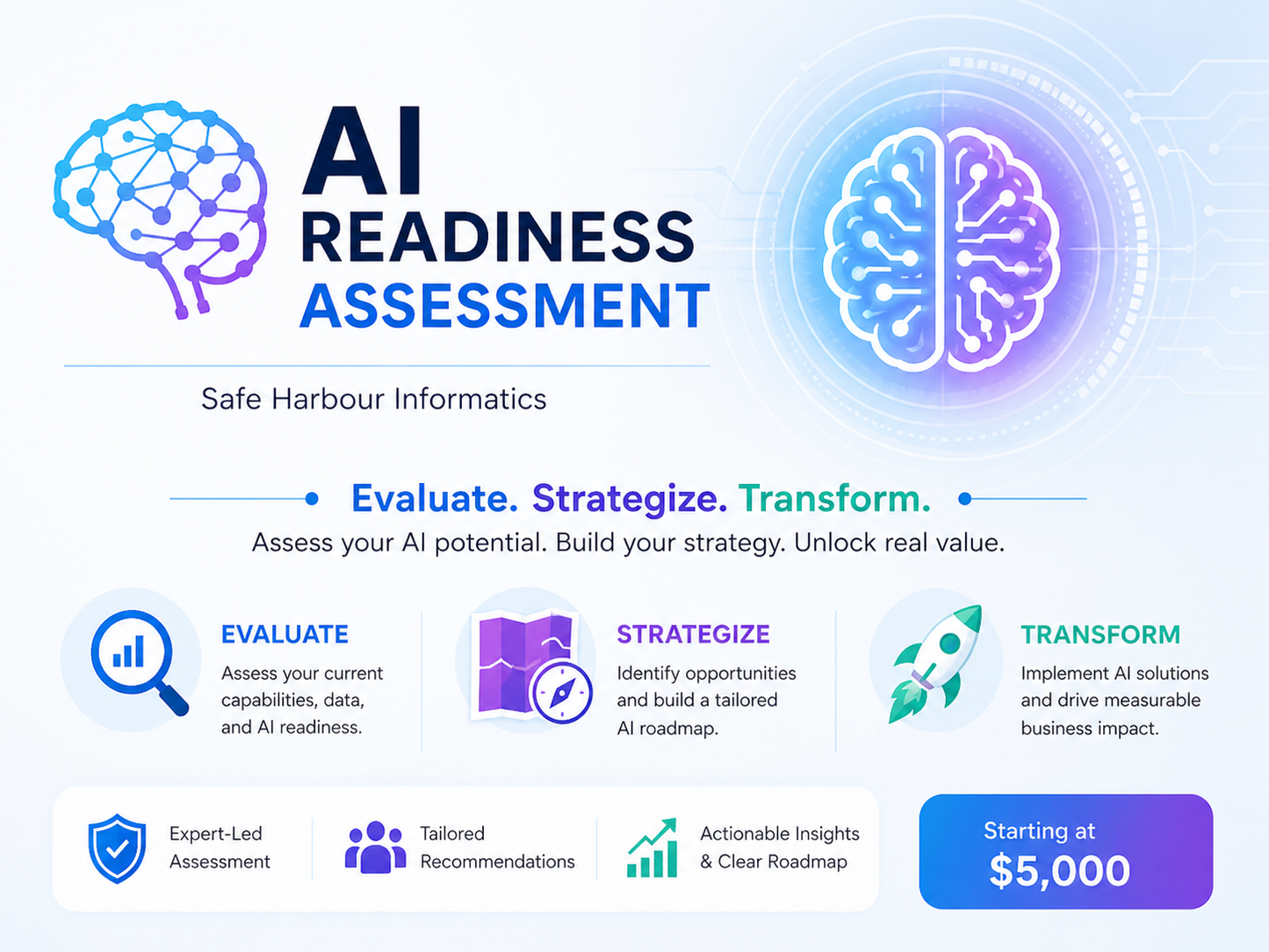 AI
READINESS
ASSESSMENT

Safe Harbour Informatics

Evaluate. Strategize. Transform.

Assess your AI potential. Build your strategy. Unlock real value.

EVALUATE
Assess your current capabilities, data, and AI readiness.

STRATEGIZE
Identify opportunities and build a tailored AI roadmap.

TRANSFORM
Implement AI solutions and drive measurable business impact.

Expert-Led Assessment

Tailored Recommendations

Actionable Insights & Clear Roadmap

Starting at
$5,000